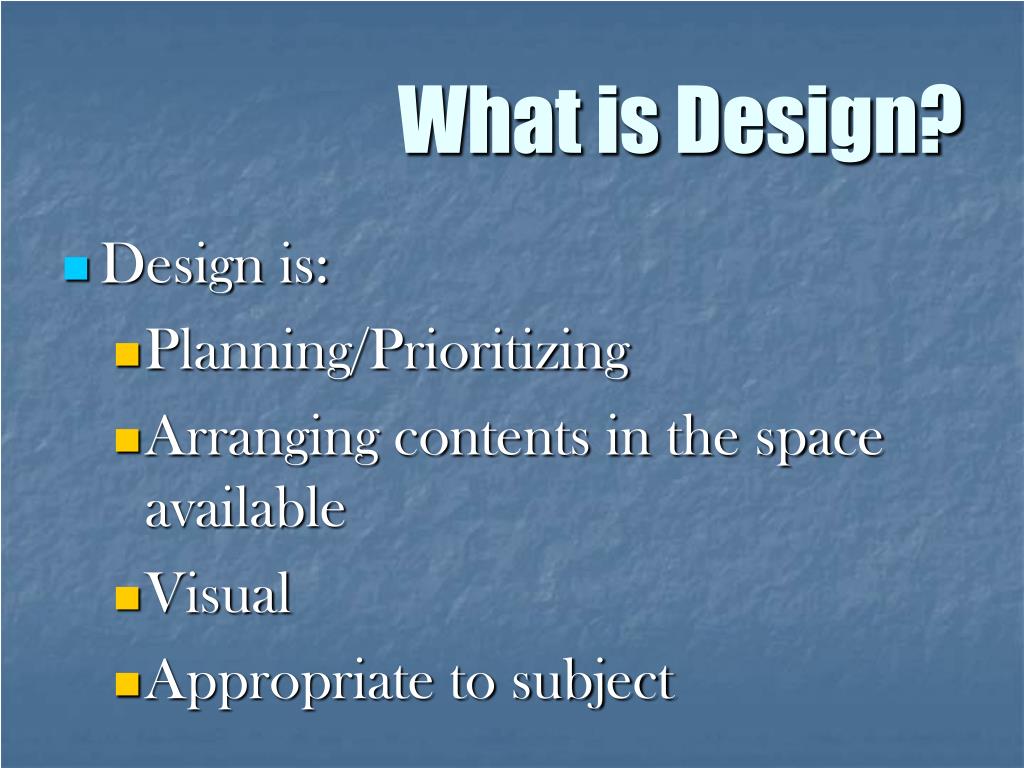 What is Design?

Design is:
Planning/Prioritizing
Arranging contents in the space available
Visual
Appropriate to subject